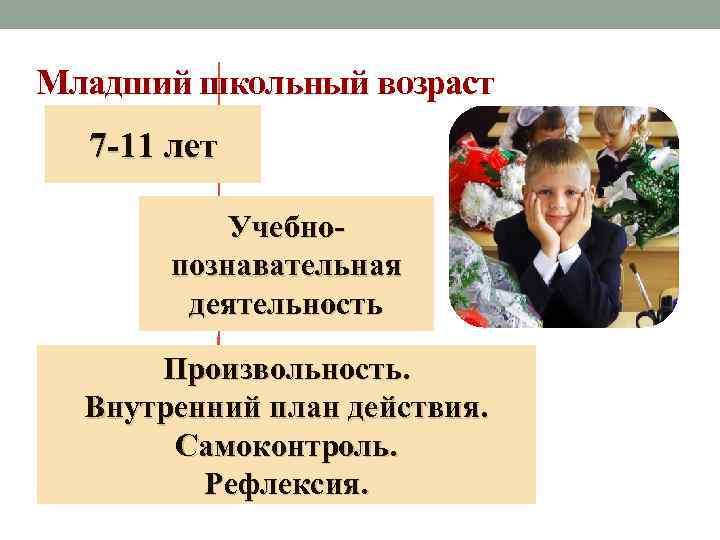 Младший школьный возраст

7-11 лет

Учебно-познавательная деятельность

Произвольность.
Внутренний план действия.
Самоконтроль.
Рефлексия.